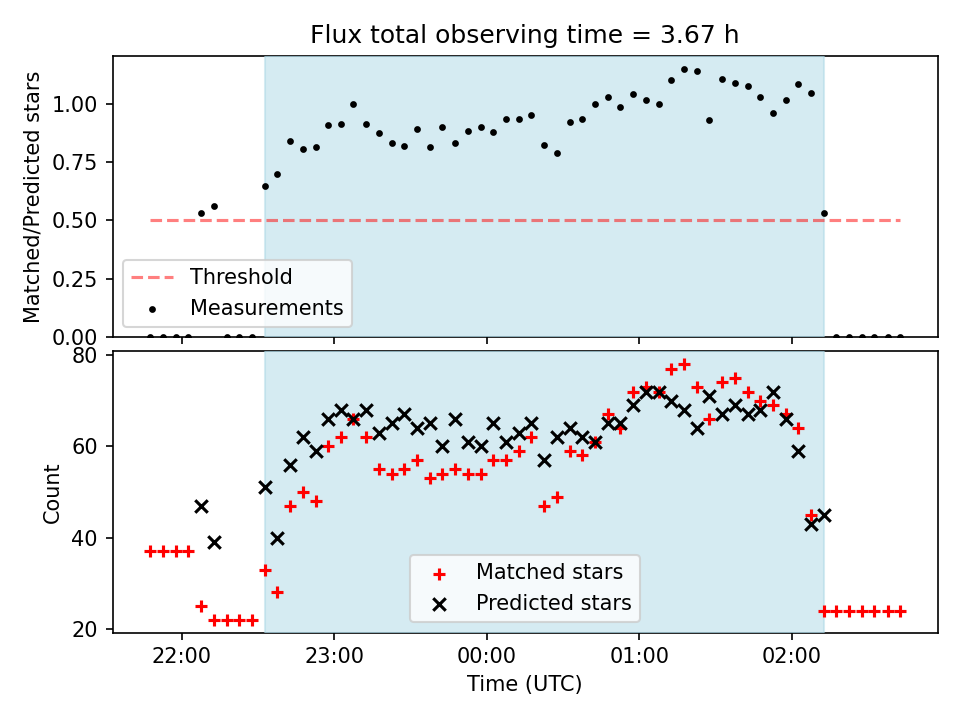 Flux total observing time = 3.67 h

Matched/Predicted stars

1.00
0.75
0.50
0.25
0.00

Threshold
Measurements

Count

80
60
40
20

Matched stars
Predicted stars

22:00
23:00
00:00
01:00
02:00

Time (UTC)